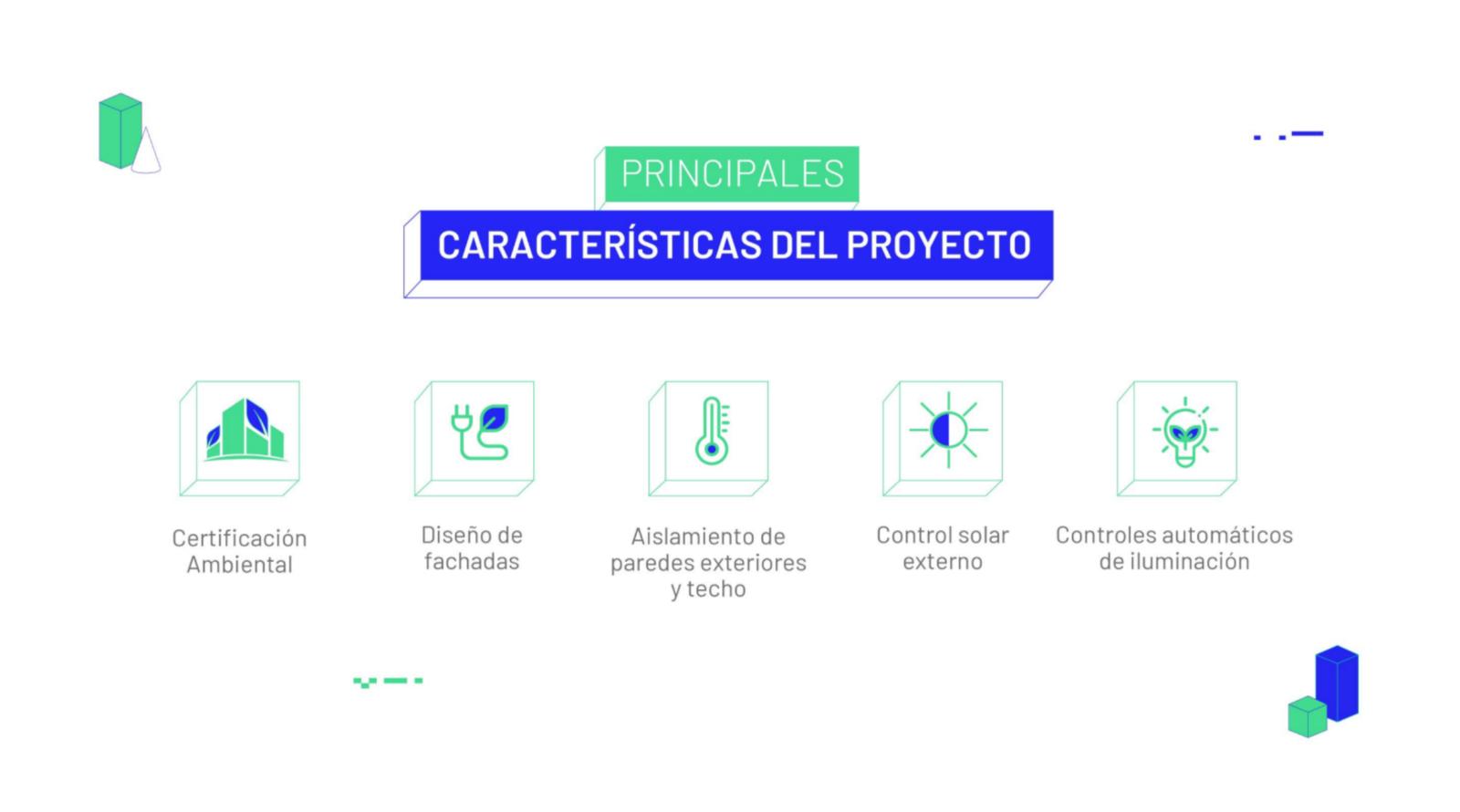 PRINCIPALES

CARACTERÍSTICAS DEL PROYECTO

Certificación Ambiental

Diseño de fachadas

Aislamiento de paredes exteriores y techo

Control solar externo

Controles automáticos de iluminación